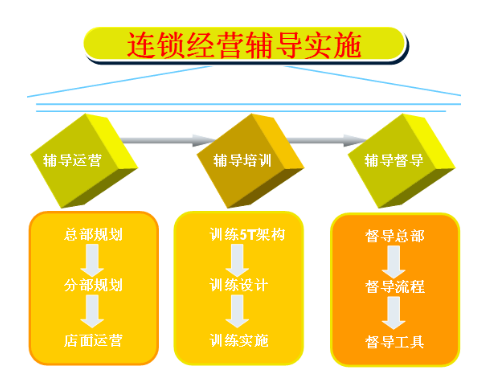 连锁经营辅导实施

辅导运营

辅导培训

辅导督导

总部规划

分部规划

店面运营

训练5T架构

训练设计

训练实施

督导总部

督导流程

督导工具